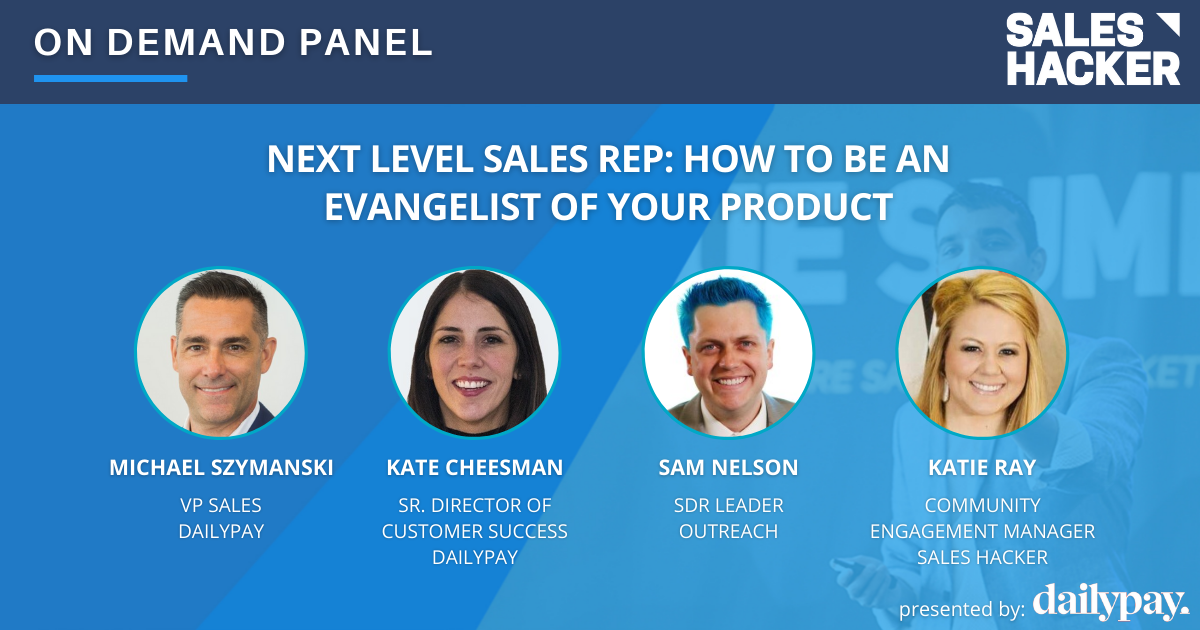 ON DEMAND PANEL

SALES HACKER

NEXT LEVEL SALES REP: HOW TO BE AN EVANGELIST OF YOUR PRODUCT

MICHAEL SZYMANSKI
VP SALES
DAILYPAY

KATE CHEESMAN
SR. DIRECTOR OF CUSTOMER SUCCESS
DAILYPAY

SAM NELSON
SDR LEADER
OUTREACH

KATIE RAY
COMMUNITY ENGAGEMENT MANAGER
SALES HACKER

presented by: dailypay.